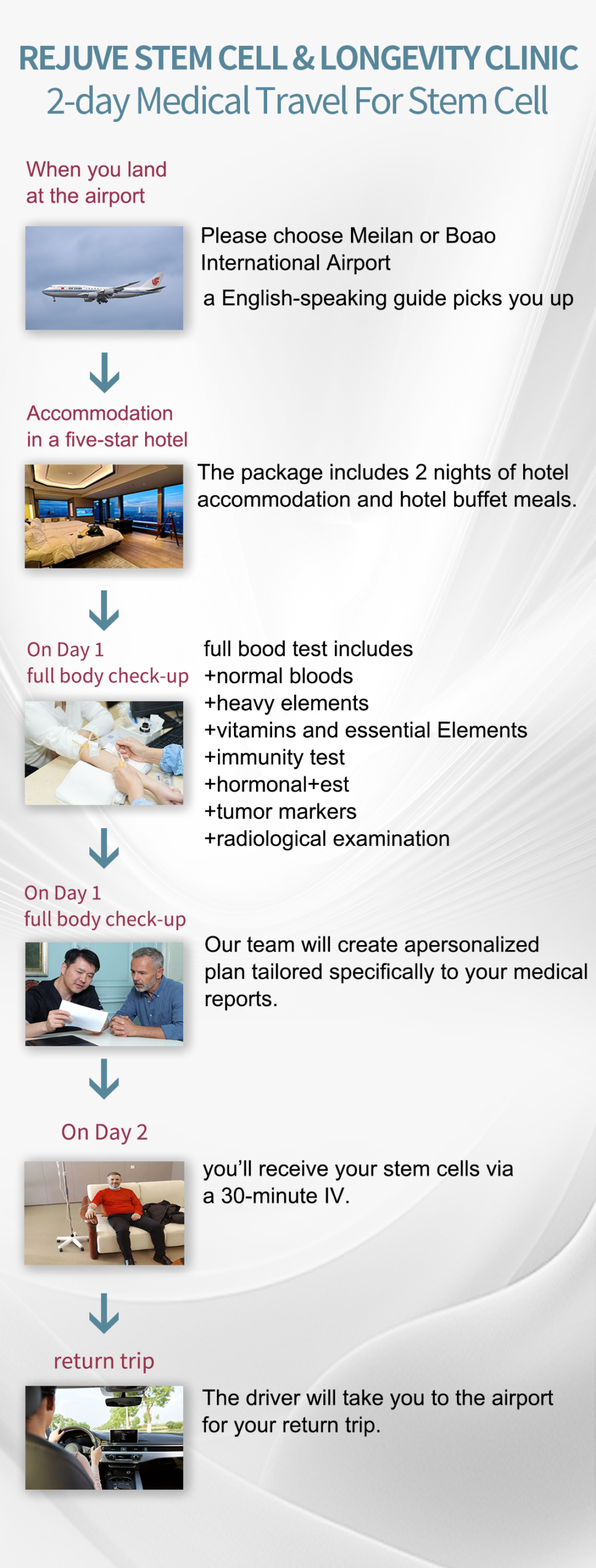 REJUVE STEM CELL & LONGEVITY CLINIC
2-day Medical Travel For Stem Cell

When you land at the airport

Please choose Meilan or Boao International Airport

a English-speaking guide picks you up

Accommodation in a five-star hotel

The package includes 2 nights of hotel accommodation and hotel buffet meals.

On Day 1
full body check-up

full bood test includes
+normal bloods
+heavy elements
+vitamins and essential Elements
+immunity test
+hormonal+est
+tumor markers
+radiological examination

On Day 1
full body check-up

Our team will create apersonalized plan tailored specifically to your medical reports.

On Day 2

you'll receive your stem cells via a 30-minute IV.

return trip

The driver will take you to the airport for your return trip.